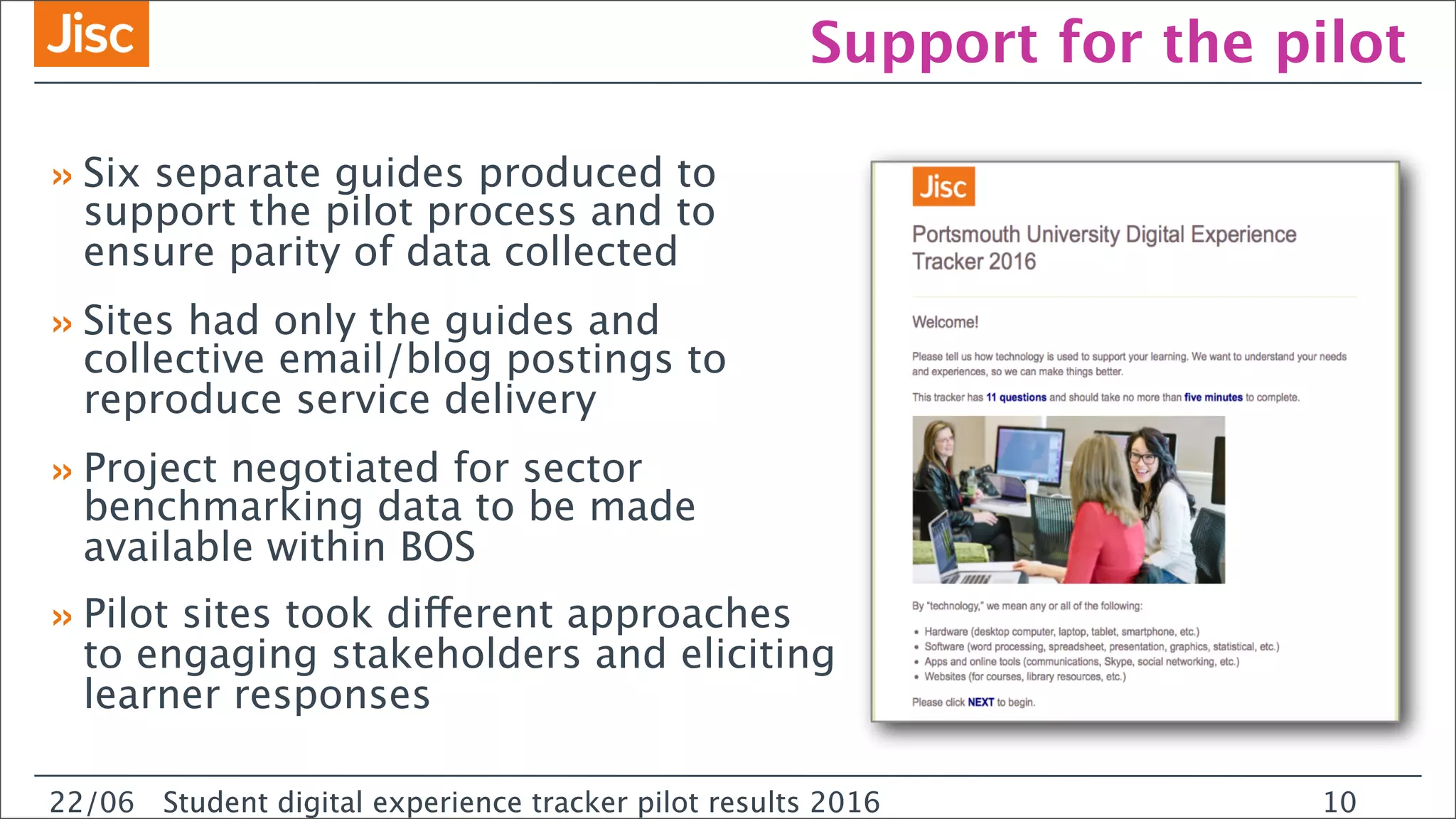 Jisc

Support for the pilot

» Six separate guides produced to support the pilot process and to ensure parity of data collected

» Sites had only the guides and collective email/blog postings to reproduce service delivery

» Project negotiated for sector benchmarking data to be made available within BOS

» Pilot sites took different approaches to engaging stakeholders and eliciting learner responses

Jisc

Portsmouth University Digital Experience Tracker 2016

Welcome!

Please tell us how technology is used to support your learning. We want to understand your needs and experiences, so we can make things better.

This tracker has 11 questions and should take no more than five minutes to complete.

By "technology," we mean any or all of the following:

• Hardware (desktop computer, laptop, tablet, smartphone, etc.)
• Software (word processing, spreadsheet, presentation, graphics, statistical, etc.)
• Apps and online tools (communications, Skype, social networking, etc.)
• Websites (for courses, library resources, etc.)

Please click NEXT to begin.

22/06 Student digital experience tracker pilot results 2016 10